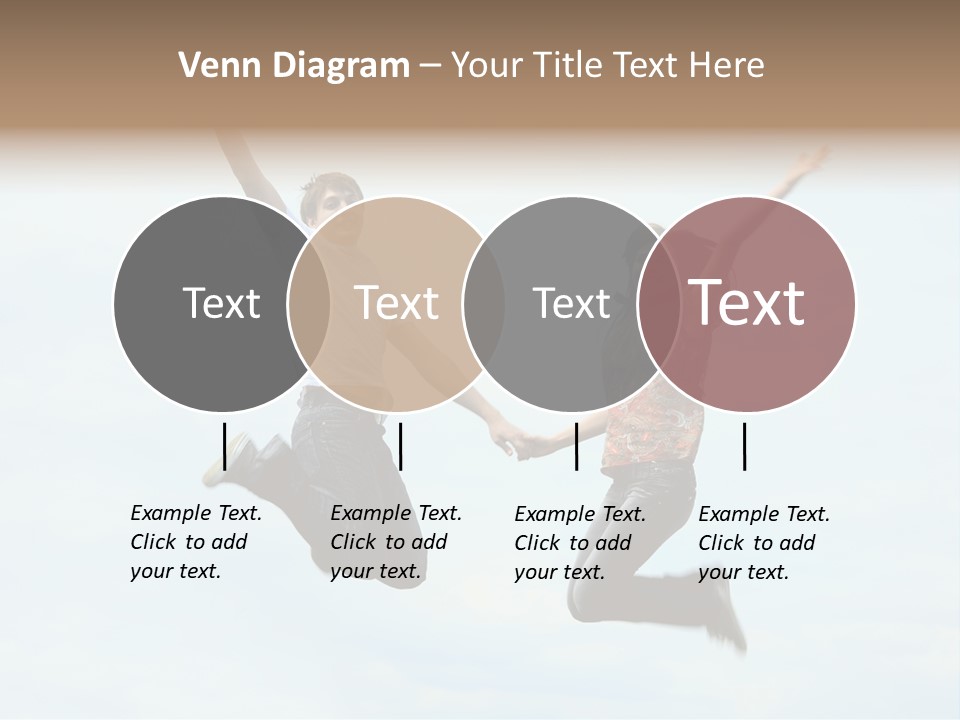 Venn Diagram – Your Title Text Here

Text

Text

Text

Text

Example Text. Click to add your text.

Example Text. Click to add your text.

Example Text. Click to add your text.

Example Text. Click to add your text.